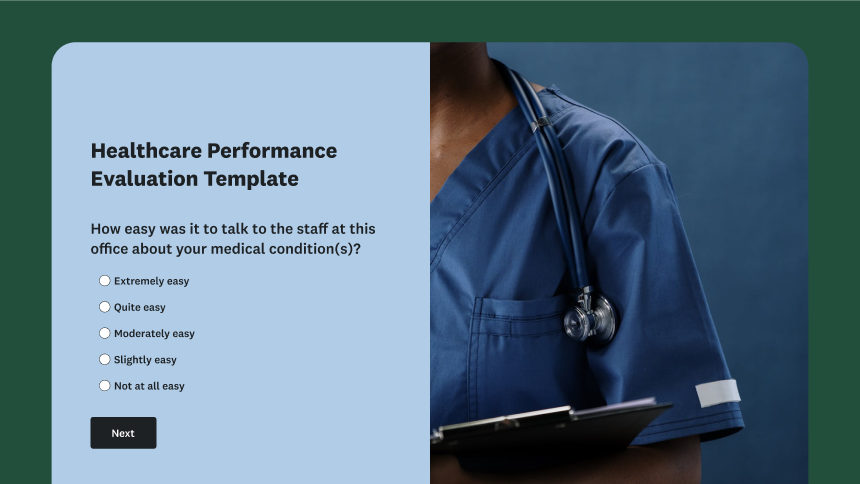 Healthcare Performance Evaluation Template

How easy was it to talk to the staff at this office about your medical condition(s)?

Extremely easy

Quite easy

Moderately easy

Slightly easy

Not at all easy

Next